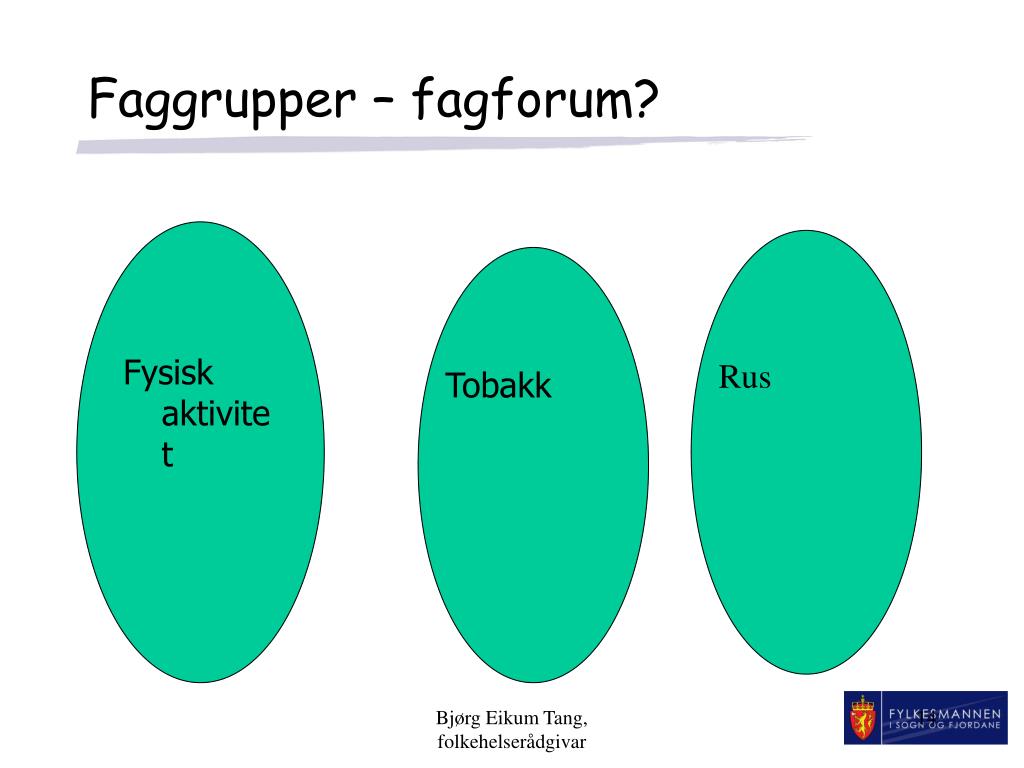 Faggrupper – fagforum?

Fysisk aktivitet

Tobakk

Rus

Bjørg Eikum Tang, folkehelserådgivar

FYLKESMANNEN I SOGN OG FJORDANE